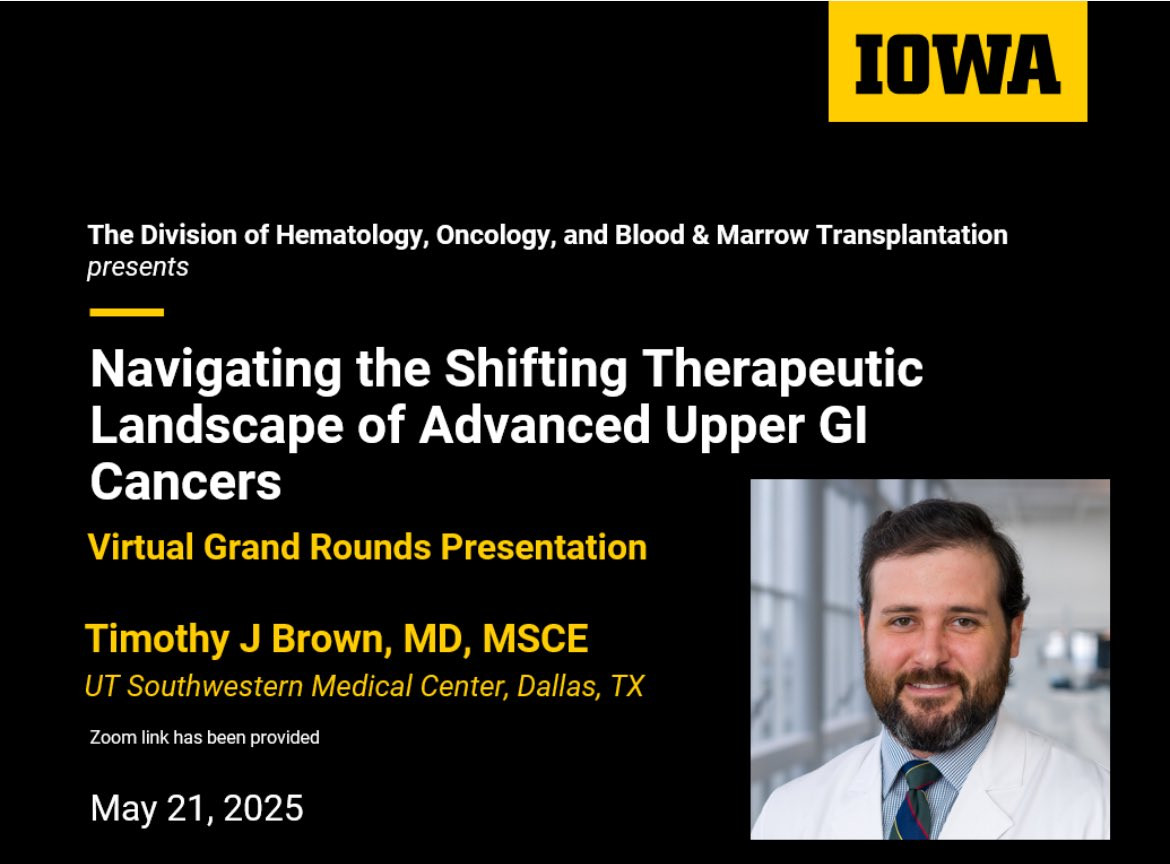 IOWA

The Division of Hematology, Oncology, and Blood & Marrow Transplantation
presents

Navigating the Shifting Therapeutic Landscape of Advanced Upper GI Cancers

Virtual Grand Rounds Presentation

Timothy J Brown, MD, MSCE
UT Southwestern Medical Center, Dallas, TX

Zoom link has been provided

May 21, 2025